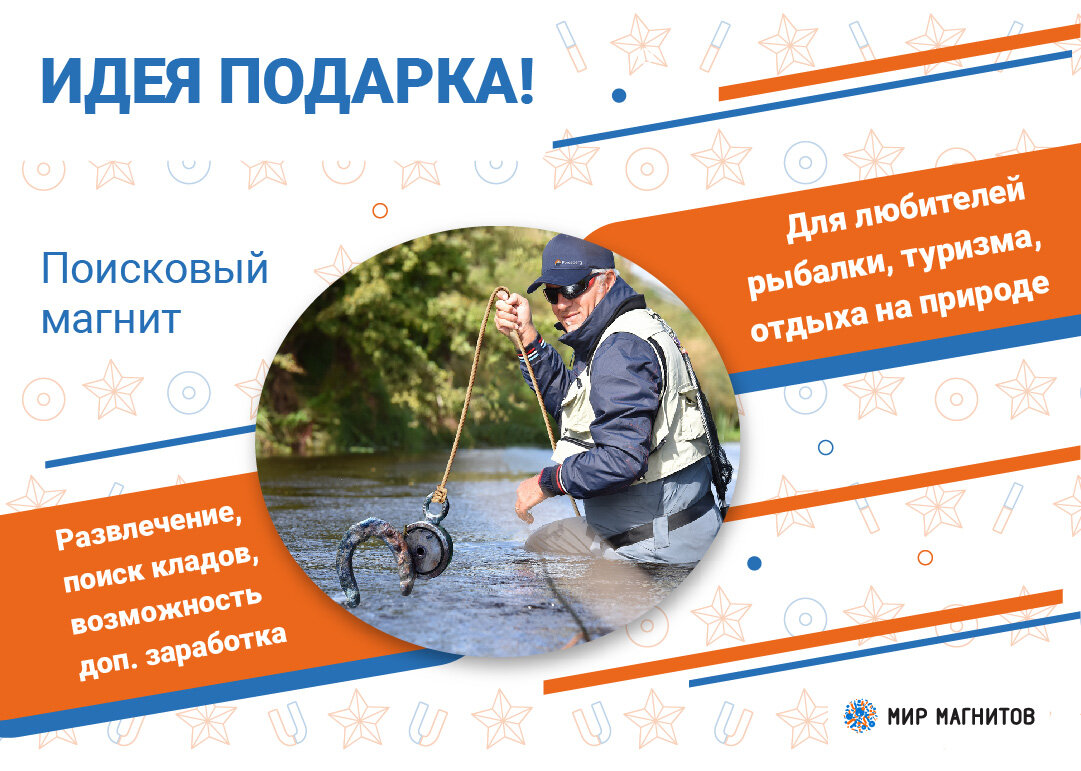 ИДЕЯ ПОДАРКА!

Поисковый магнит

Для любителей рыбалки, туризма, отдыха на природе

Развлечение, поиск кладов, возможность доп. заработка

МИР МАГНИТОВ